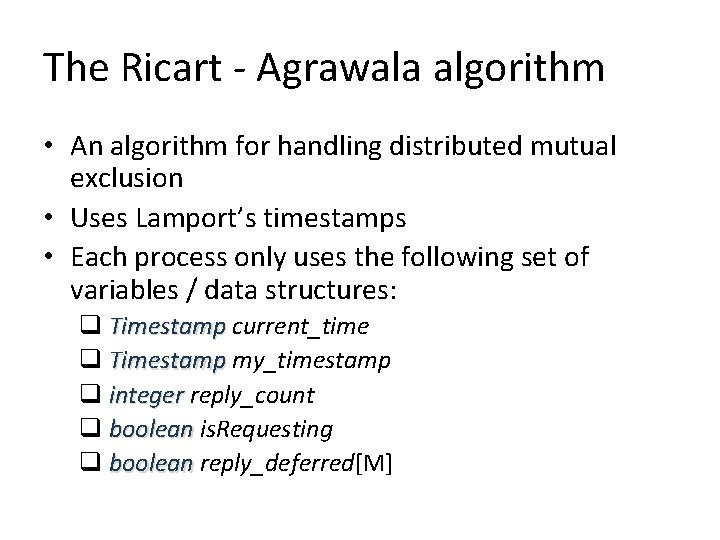 The Ricart - Agrawala algorithm

• An algorithm for handling distributed mutual exclusion
• Uses Lamport's timestamps
• Each process only uses the following set of variables / data structures:
❑ Timestamp current_time
❑ Timestamp my_timestamp
❑ integer reply_count
❑ boolean isRequesting
❑ boolean reply_deferred[M]